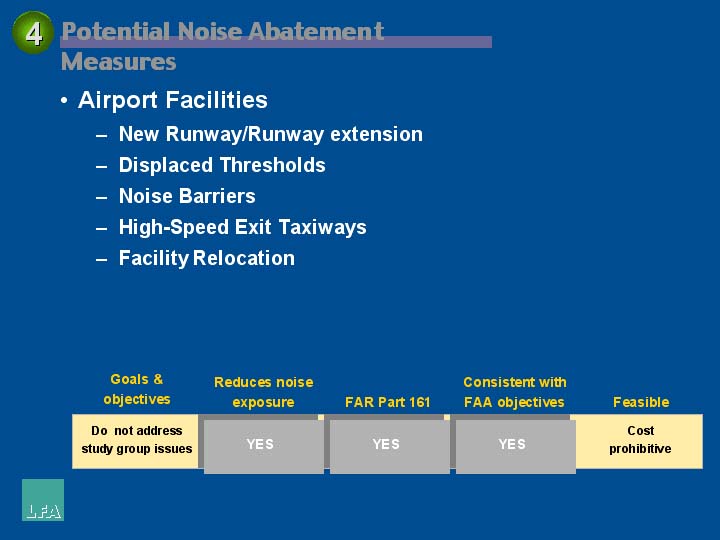 4 Potential Noise Abatement Measures

• Airport Facilities
– New Runway/Runway extension
– Displaced Thresholds
– Noise Barriers
– High-Speed Exit Taxiways
– Facility Relocation

| Goals & objectives | Reduces noise exposure | FAR Part 161 | Consistent with FAA objectives | Feasible |
|---|---|---|---|---|
| Do not address study group issues | YES | YES | YES | Cost prohibitive |

LFA